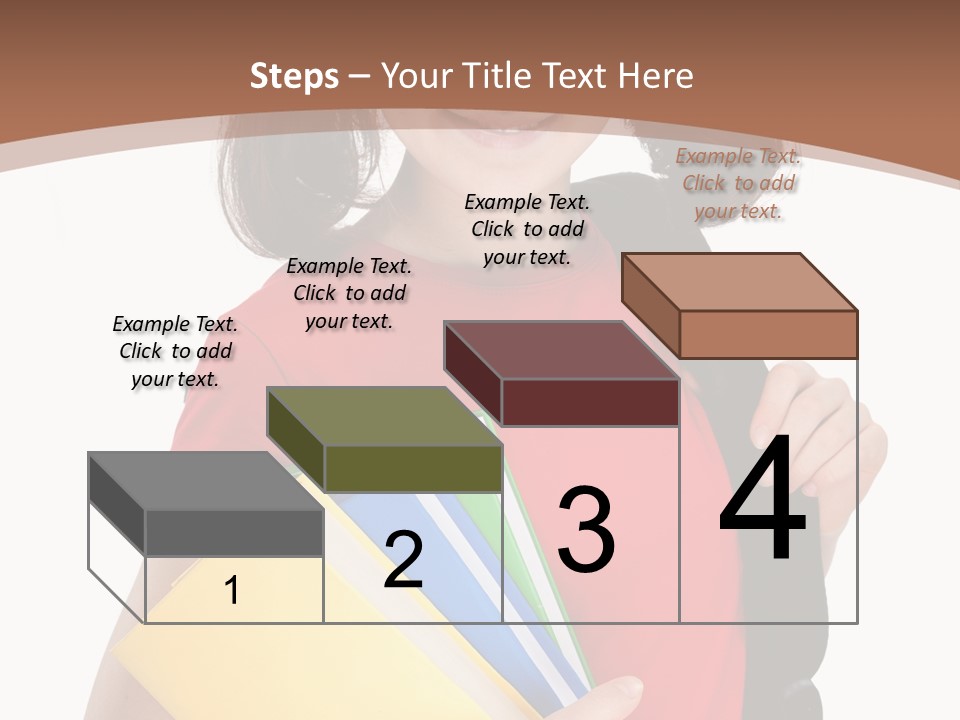 Steps – Your Title Text Here

Example Text. Click to add your text.

Example Text. Click to add your text.

Example Text. Click to add your text.

Example Text. Click to add your text.

1

2

3

4